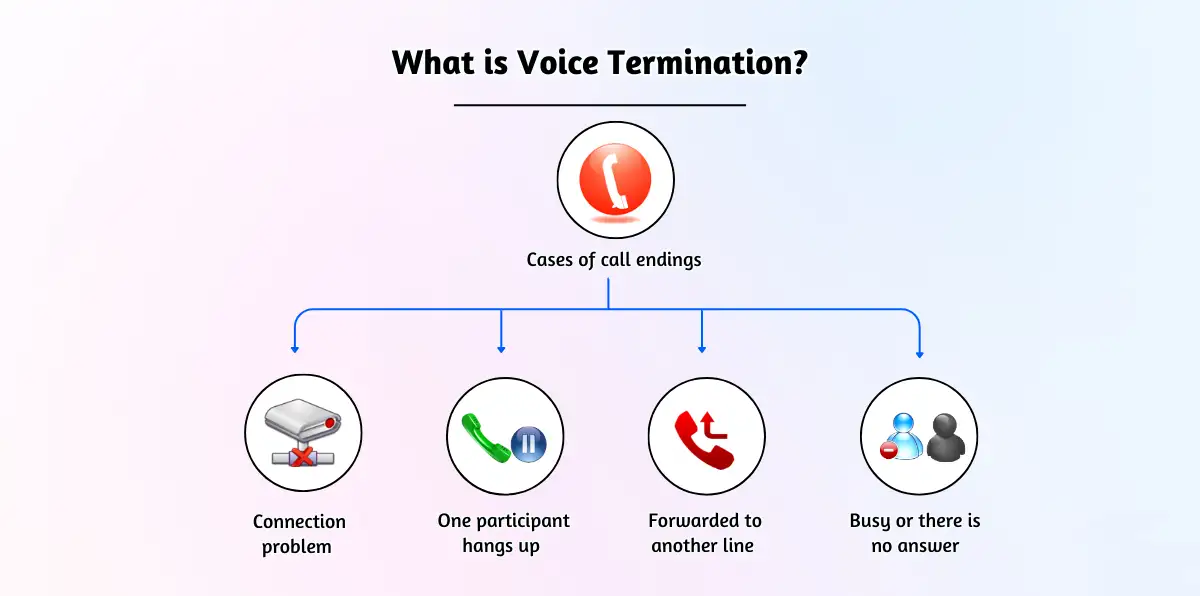 What is Voice Termination?

Cases of call endings

Connection problem

One participant hangs up

Forwarded to another line

Busy or there is no answer